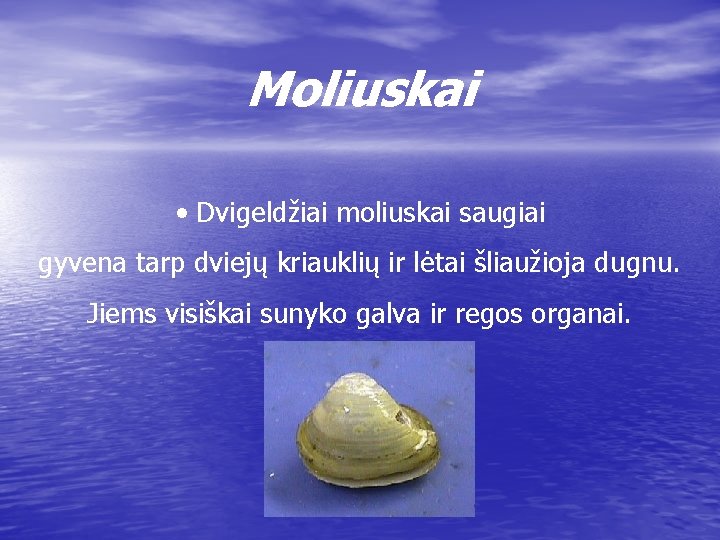 Moliuskai

• Dvigeldžiai moliuskai saugiai gyvena tarp dviejų kriauklių ir lėtai šliaužioja dugnu. Jiems visiškai sunyko galva ir regos organai.